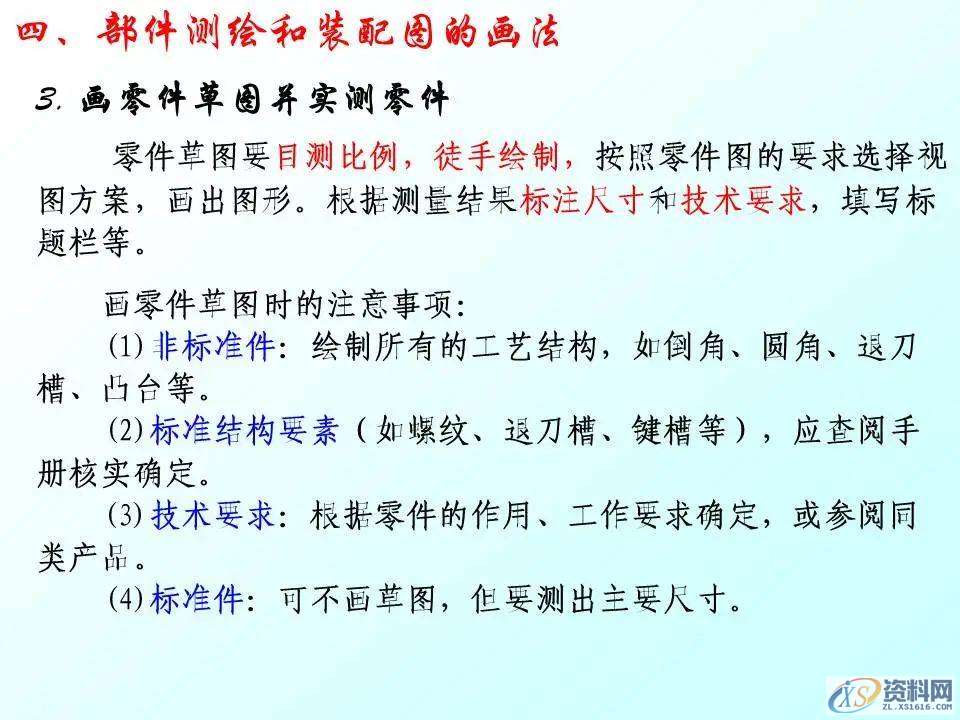 四、部件测绘和装配图的画法

3. 画零件草图并实测零件

零件草图要目测比例，徒手绘制，按照零件图的要求选择视图方案，画出图形。根据测量结果标注尺寸和技术要求，填写标题栏等。

画零件草图时的注意事项：

(1) 非标准件：绘制所有的工艺结构，如倒角、圆角、退刀槽、凸台等。

(2) 标准结构要素（如螺纹、退刀槽、键槽等），应查阅手册核实确定。

(3) 技术要求：根据零件的作用、工作要求确定，或参阅同类产品。

(4) 标准件：可不画草图，但要测出主要尺寸。

XS 资料网
ZL.XS1616.COM